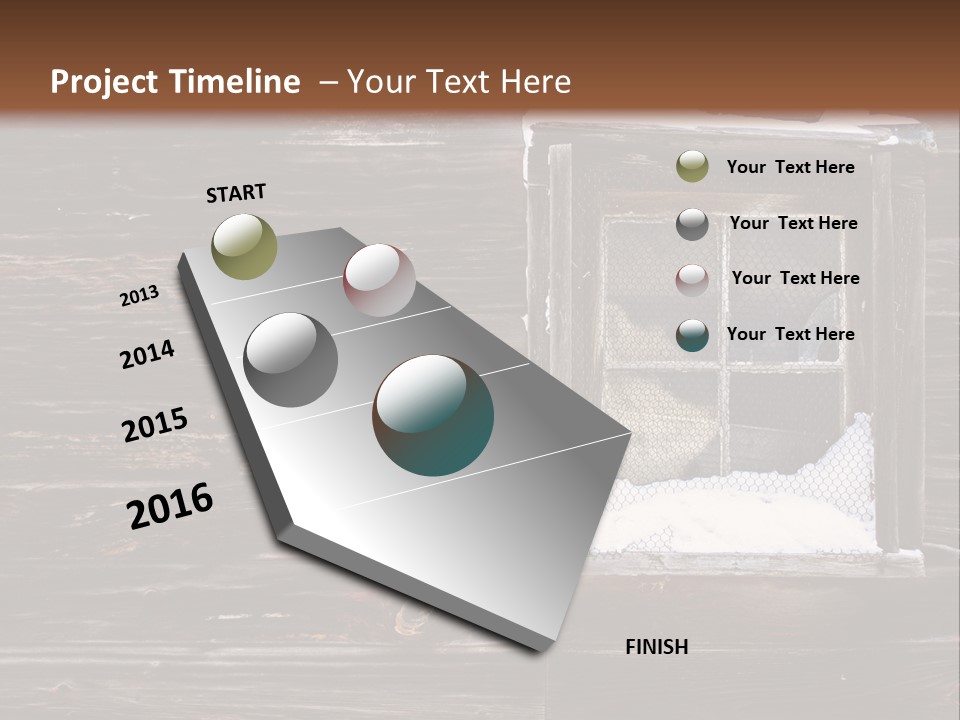 Project Timeline – Your Text Here

START

2013

2014

2015

2016

FINISH

Your Text Here

Your Text Here

Your Text Here

Your Text Here